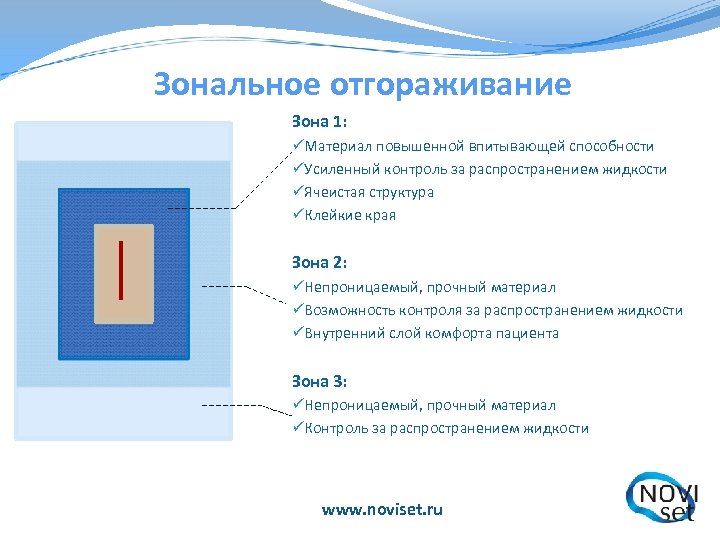 Зональное отгораживание

Зона 1:
✓Материал повышенной впитывающей способности
✓Усиленный контроль за распространением жидкости
✓Ячеистая структура
✓Клейкие края

Зона 2:
✓Непроницаемый, прочный материал
✓Возможность контроля за распространением жидкости
✓Внутренний слой комфорта пациента

Зона 3:
✓Непроницаемый, прочный материал
✓Контроль за распространением жидкости

www.noviset.ru

NOVI set